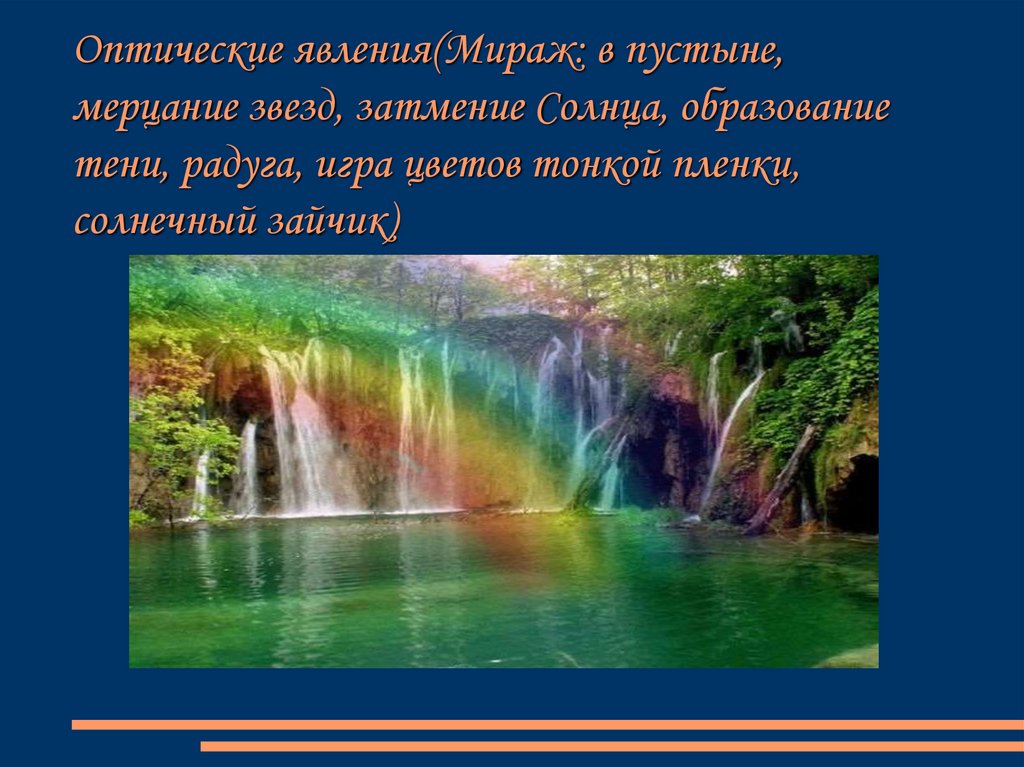 Оптические явления(Мираж: в пустыне, мерцание звезд, затмение Солнца, образование тени, радуга, игра цветов тонкой пленки, солнечный зайчик)